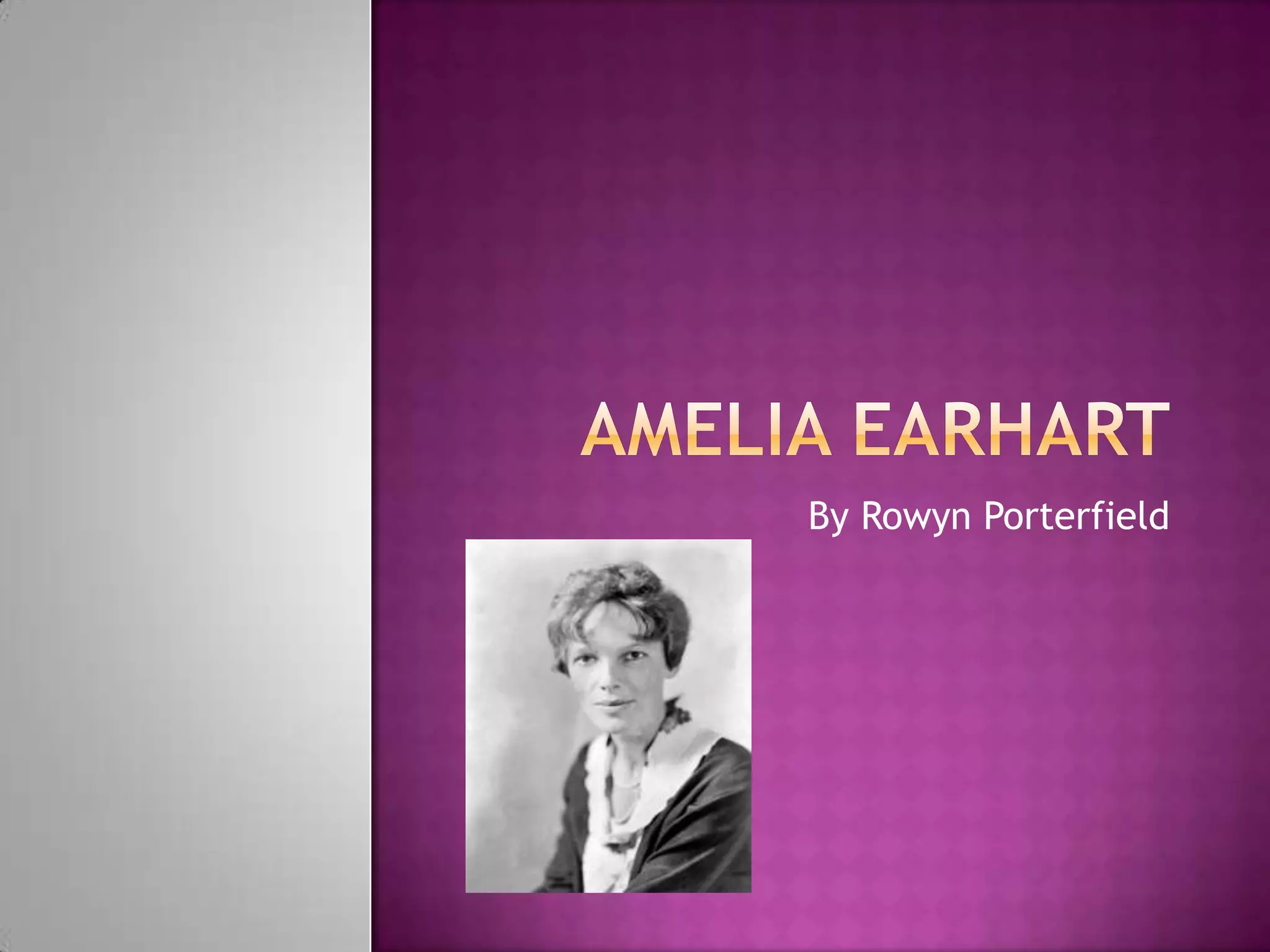 AMELIA EARHART

By Rowyn Porterfield